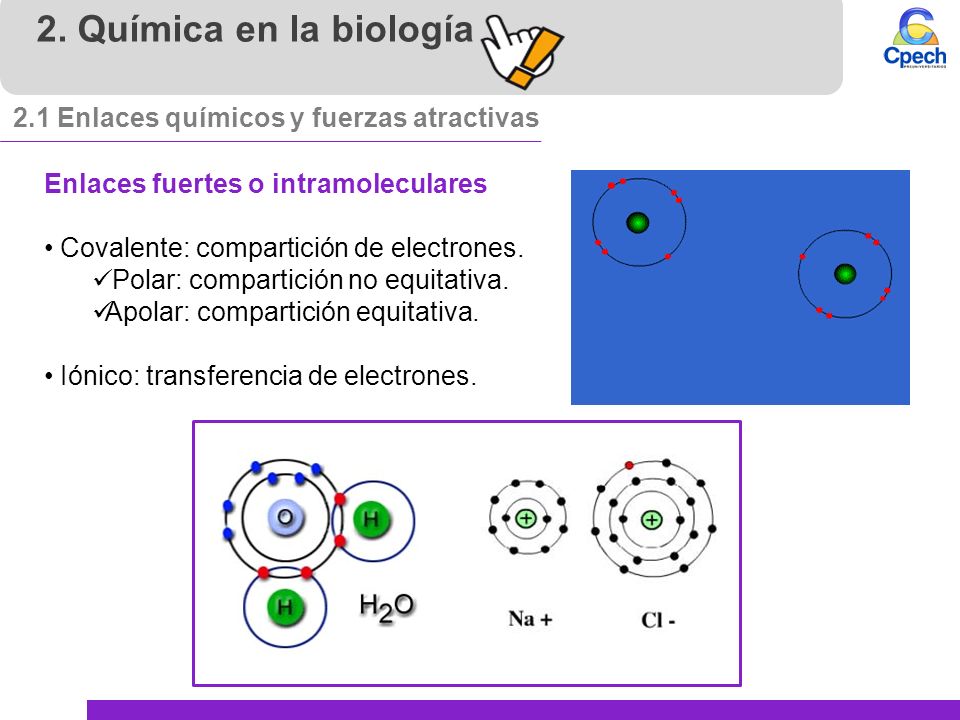 2. Química en la biología

Cpech PREUNIVERSITARIOS

2.1 Enlaces químicos y fuerzas atractivas

Enlaces fuertes o intramoleculares

• Covalente: compartición de electrones.
✓Polar: compartición no equitativa.
✓Apolar: compartición equitativa.

• Iónico: transferencia de electrones.

O

H

H

$H_2O$

+

+

Na +

Cl -